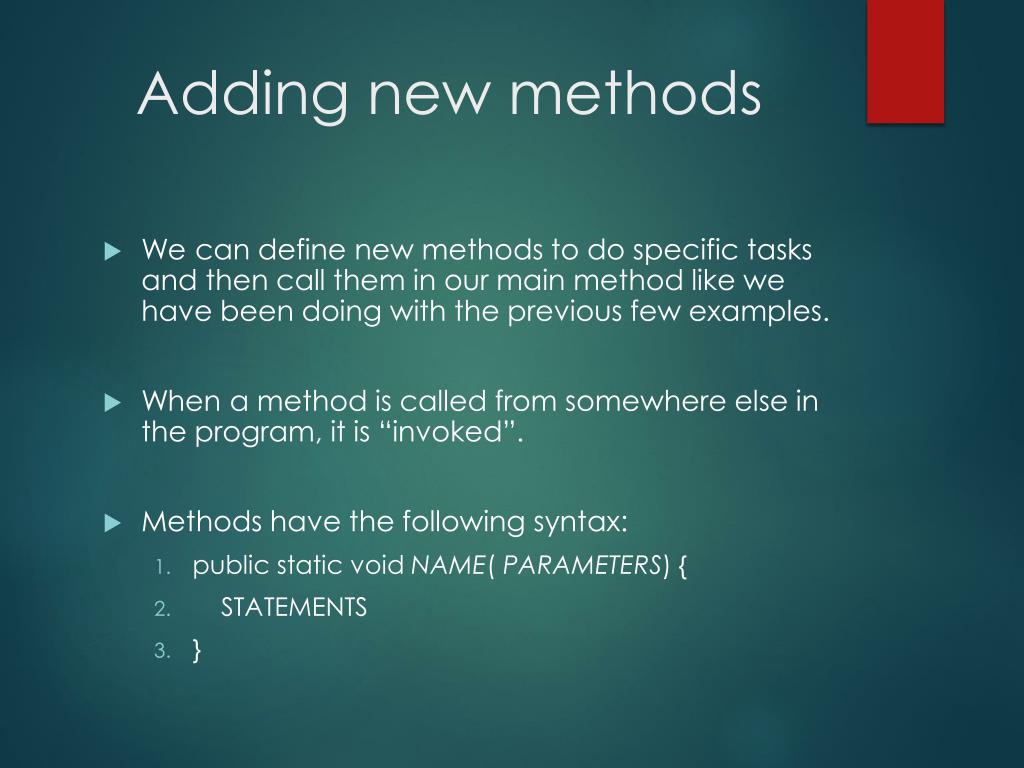 Adding new methods

We can define new methods to do specific tasks and then call them in our main method like we have been doing with the previous few examples.

When a method is called from somewhere else in the program, it is “invoked”.

Methods have the following syntax:

1. public static void NAME( PARAMETERS) {
2. STATEMENTS
3. }